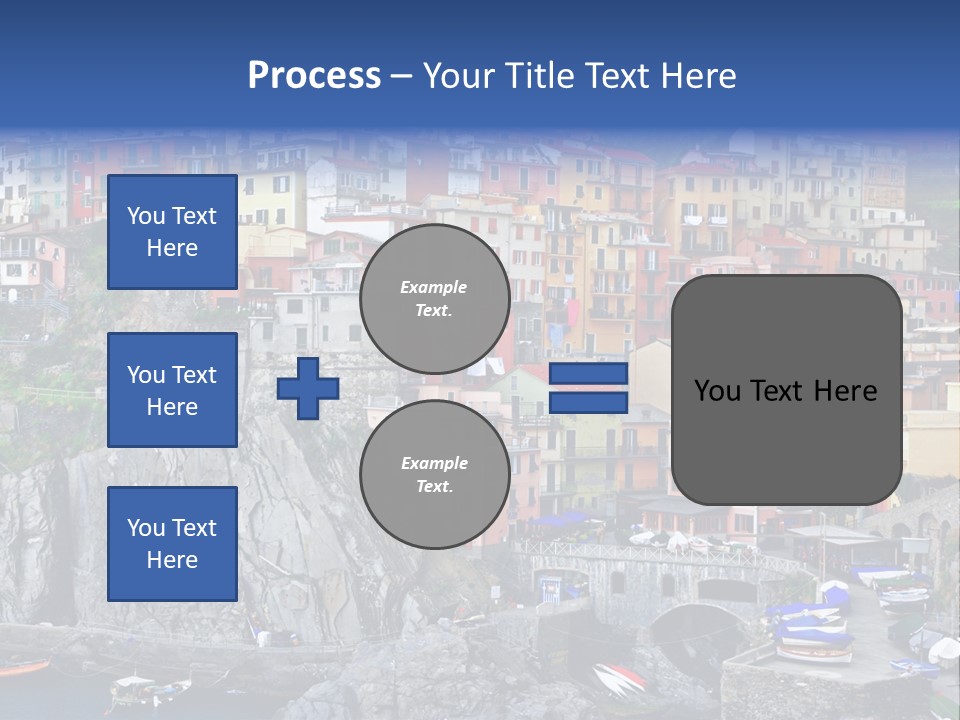 Process – Your Title Text Here

You Text Here

You Text Here

You Text Here

Example Text.

Example Text.

You Text Here